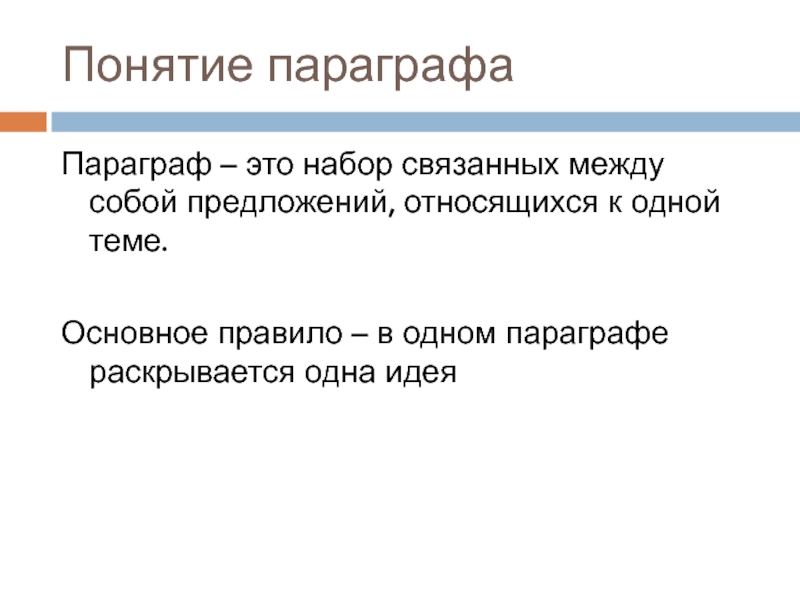 Понятие параграфа

Параграф – это набор связанных между собой предложений, относящихся к одной теме.

Основное правило – в одном параграфе раскрывается одна идея